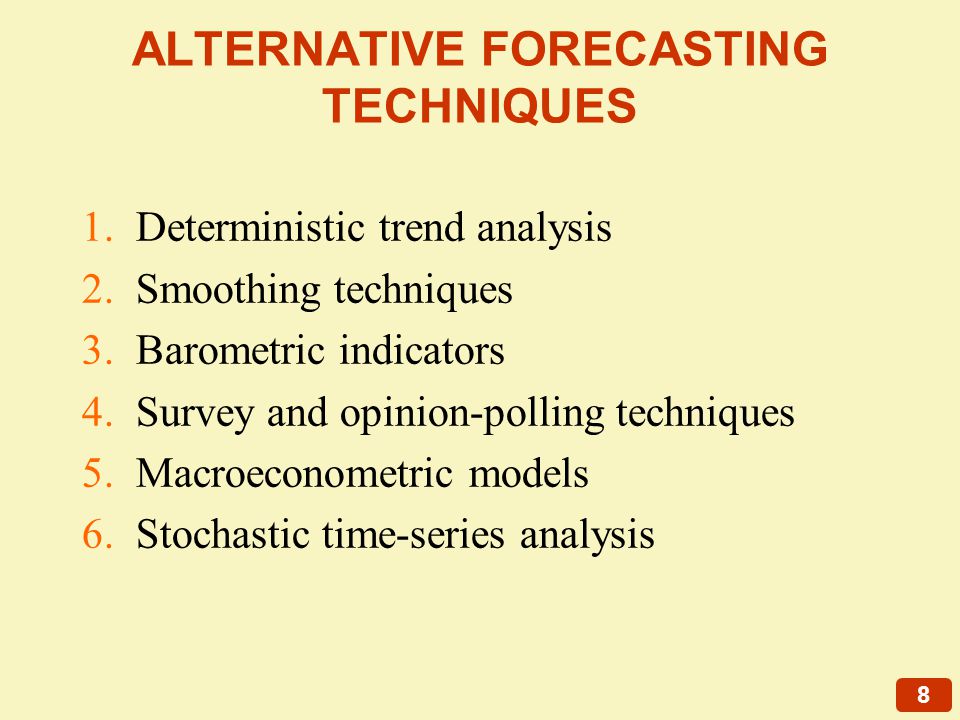 ALTERNATIVE FORECASTING TECHNIQUES

1. Deterministic trend analysis
2. Smoothing techniques
3. Barometric indicators
4. Survey and opinion-polling techniques
5. Macroeconometric models
6. Stochastic time-series analysis

8